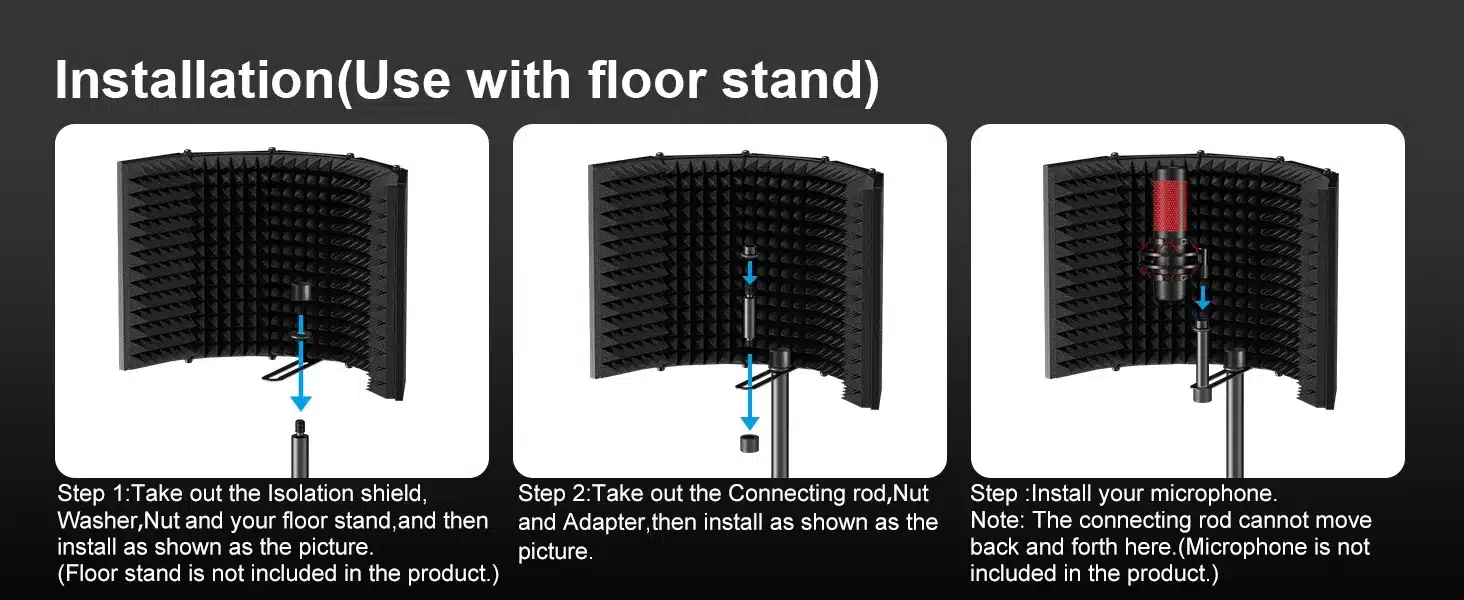 Installation(Use with floor stand)

Step 1:Take out the Isolation shield, Washer,Nut and your floor stand,and then install as shown as the picture.
(Floor stand is not included in the product.)

Step 2:Take out the Connecting rod,Nut and Adapter,then install as shown as the picture.

Step :Install your microphone.
Note: The connecting rod cannot move back and forth here.(Microphone is not included in the product.)